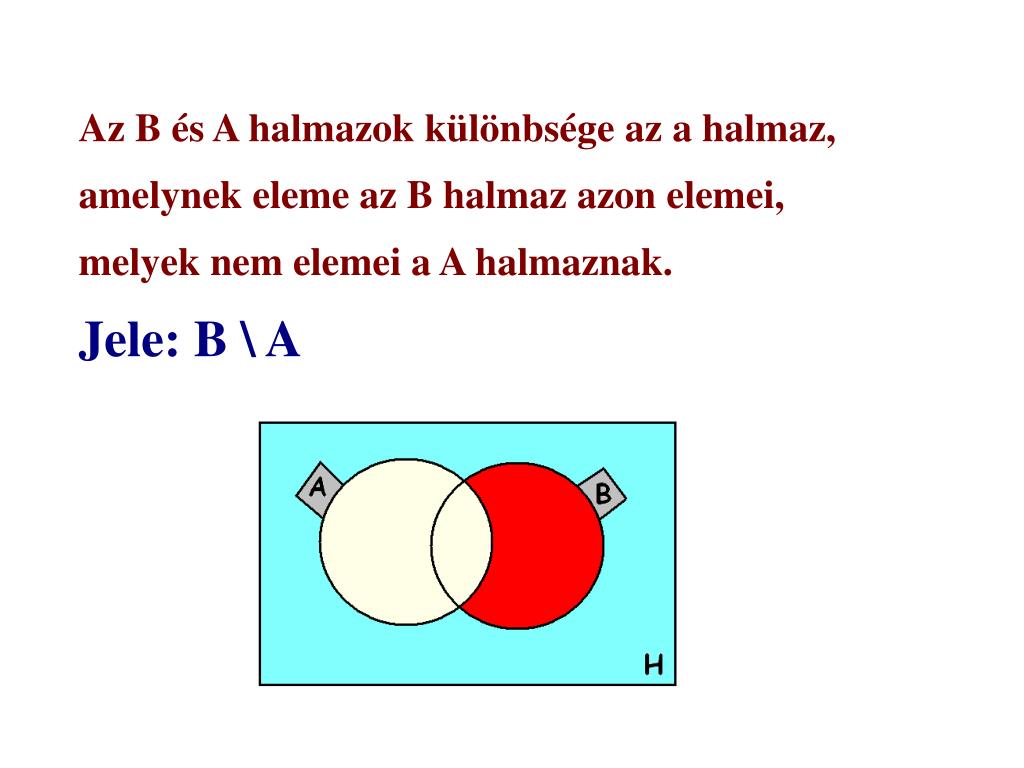 Az B és A halmazok különbsége az a halmaz, amelynek eleme az B halmaz azon elemei, melyek nem elemei a A halmaznak.

Jele: B \ A

A

B

H